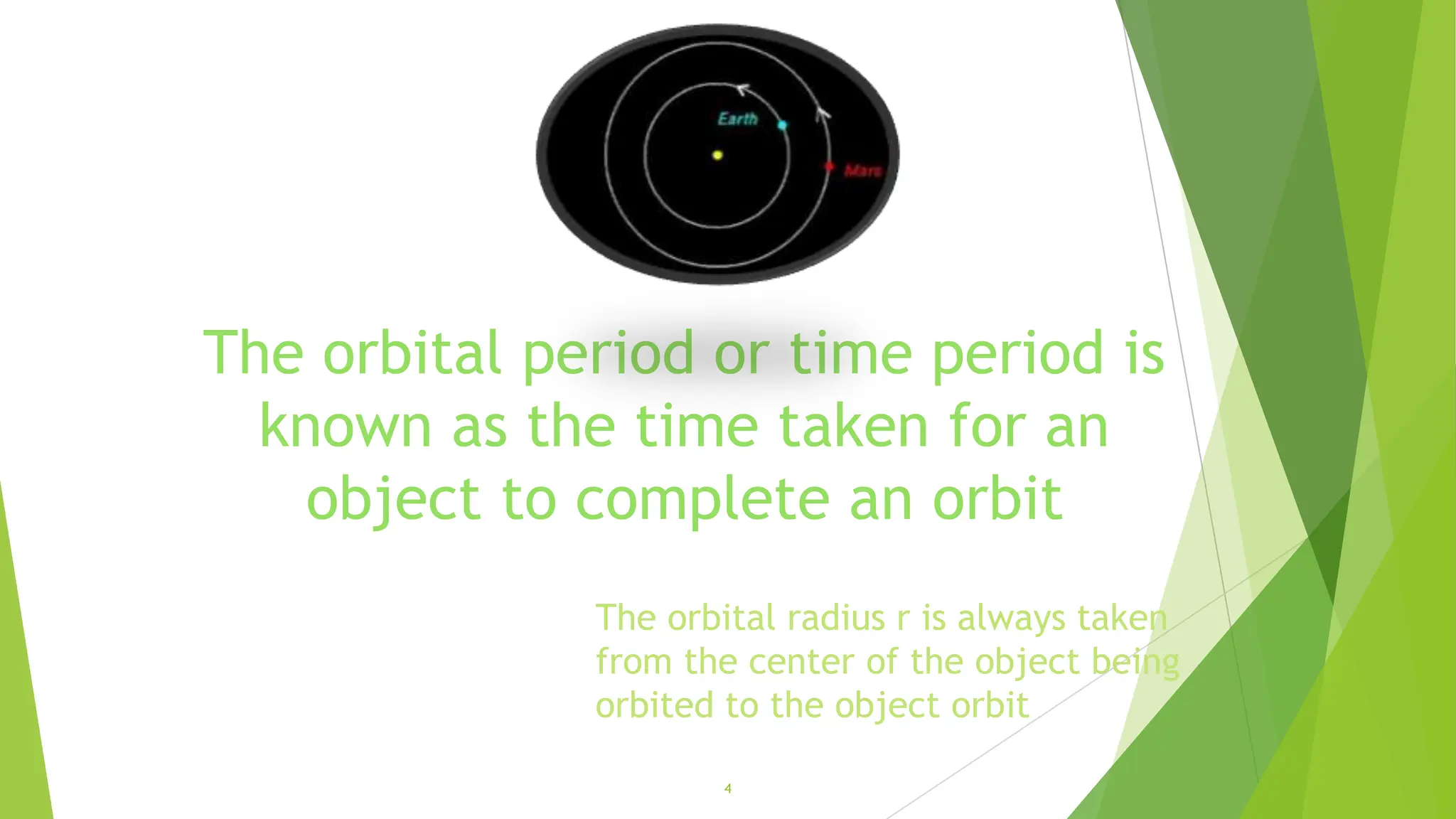 Earth

Mars

The orbital period or time period is known as the time taken for an object to complete an orbit

The orbital radius r is always taken from the center of the object being orbited to the object orbit

4